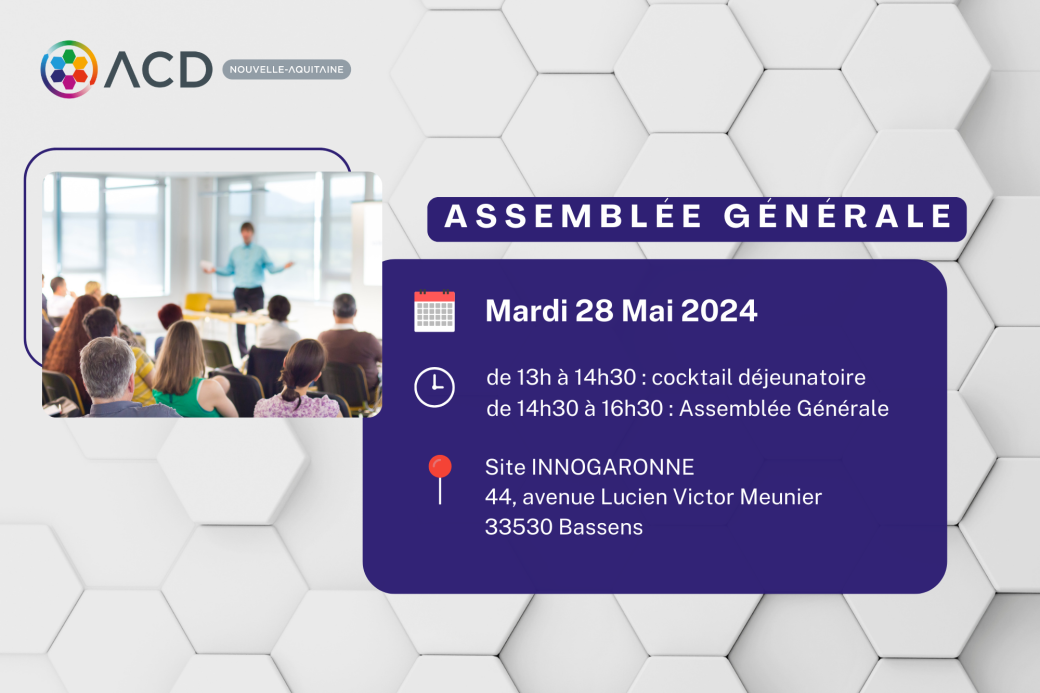 ACD NOUVELLE-AQUITAINE

ASSEMBLÉE GÉNÉRALE

Mardi 28 Mai 2024

de 13h à 14h30 : cocktail déjeunatoire
de 14h30 à 16h30 : Assemblée Générale

Site INNOGARONNE
44, avenue Lucien Victor Meunier
33530 Bassens